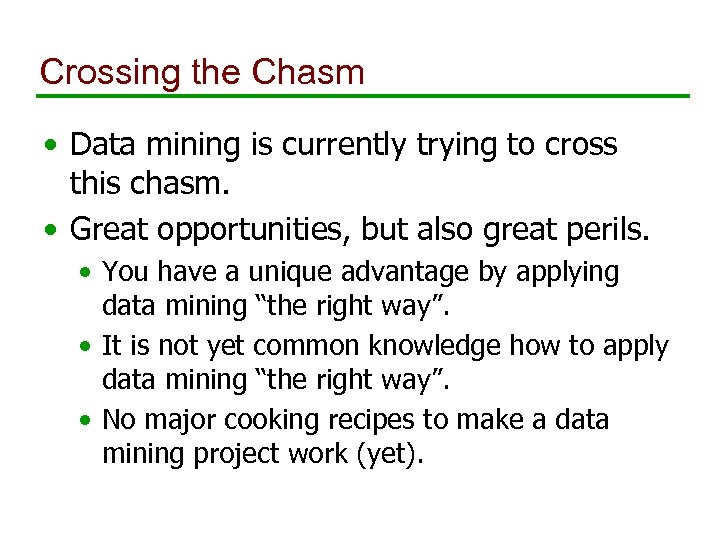 Crossing the Chasm

• Data mining is currently trying to cross this chasm.

• Great opportunities, but also great perils.

• You have a unique advantage by applying data mining “the right way”.

• It is not yet common knowledge how to apply data mining “the right way”.

• No major cooking recipes to make a data mining project work (yet).